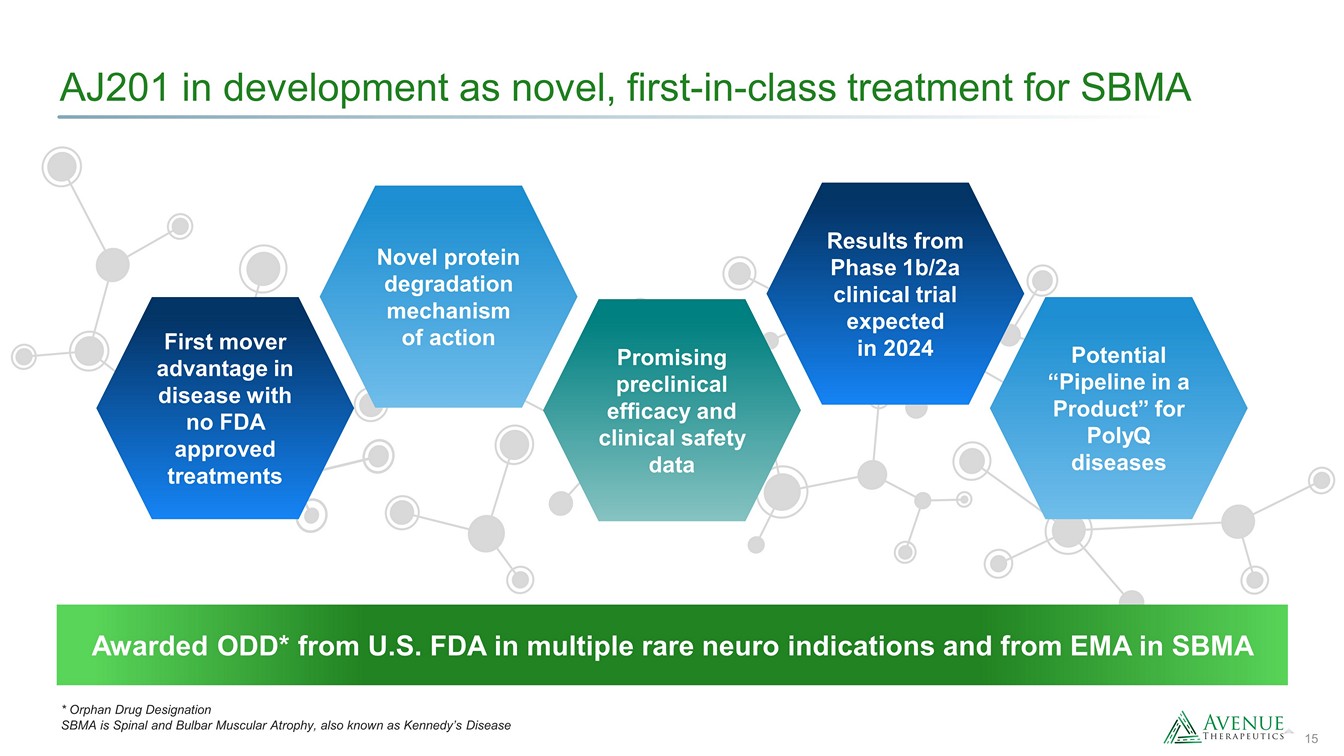 AJ201 in development as novel, first-in-class treatment for SBMA

First mover advantage in disease with no FDA approved treatments

Novel protein degradation mechanism of action

Promising preclinical efficacy and clinical safety data

Results from Phase 1b/2a clinical trial expected in 2024

Potential “Pipeline in a Product” for PolyQ diseases

Awarded ODD* from U.S. FDA in multiple rare neuro indications and from EMA in SBMA

* Orphan Drug Designation
SBMA is Spinal and Bulbar Muscular Atrophy, also known as Kennedy’s Disease

AVENUE THERAPEUTICS

15